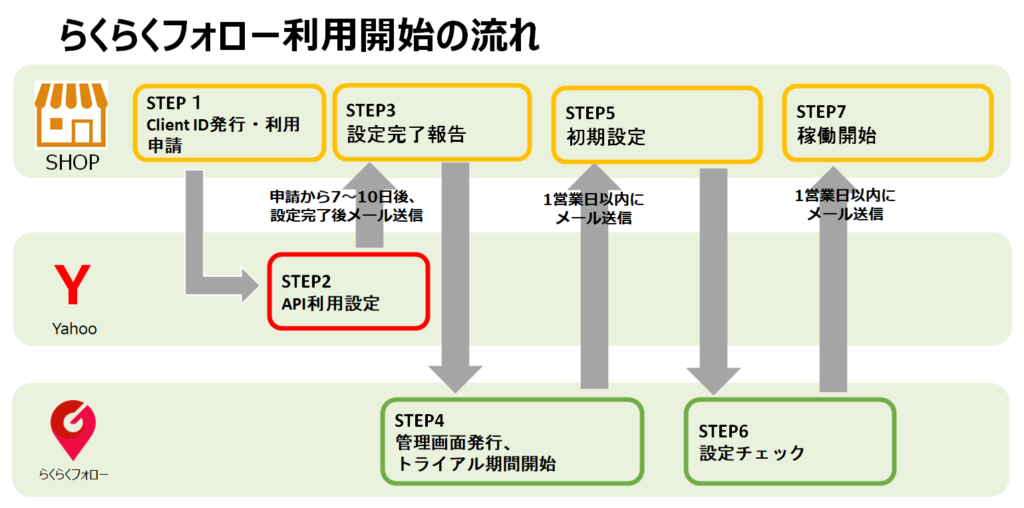 らくらくフォロー利用開始の流れ

SHOP

STEP 1
Client ID発行・利用申請

STEP3
設定完了報告

STEP5
初期設定

STEP7
稼働開始

申請から7～10日後、設定完了後メール送信

1営業日以内にメール送信

1営業日以内にメール送信

Y
Yahoo

STEP2
API利用設定

らくらくフォロー

STEP4
管理画面発行、トライアル期間開始

STEP6
設定チェック